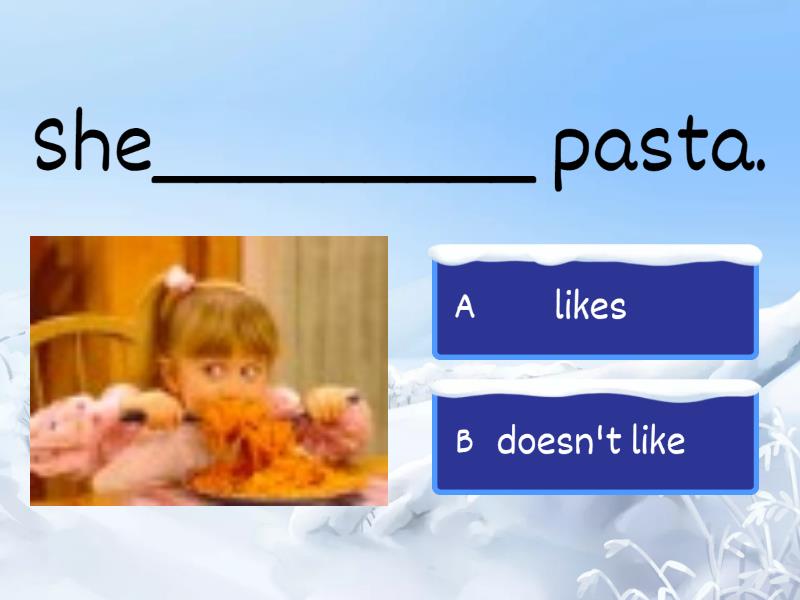 She__________ pasta.

A likes

B doesn't like